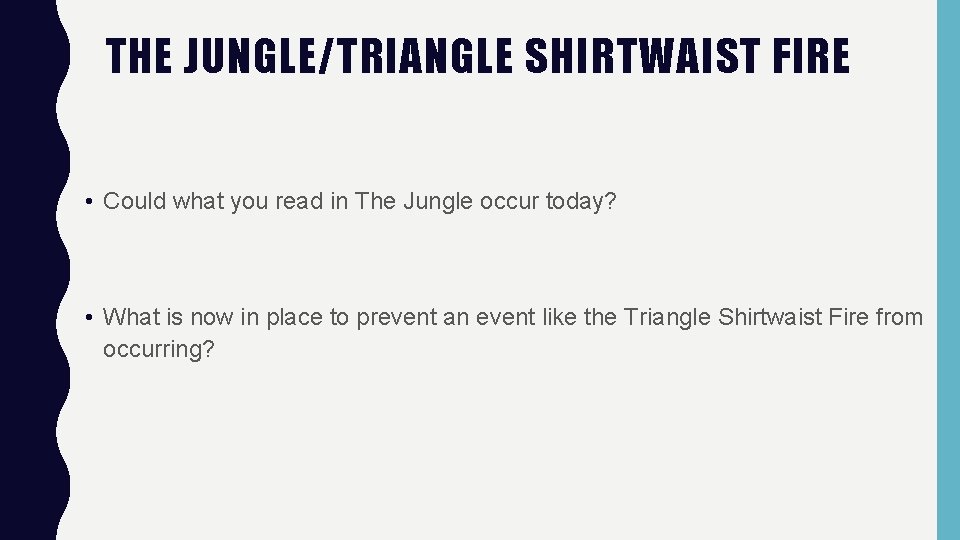 THE JUNGLE/TRIANGLE SHIRTWAIST FIRE

• Could what you read in The Jungle occur today?

• What is now in place to prevent an event like the Triangle Shirtwaist Fire from occurring?